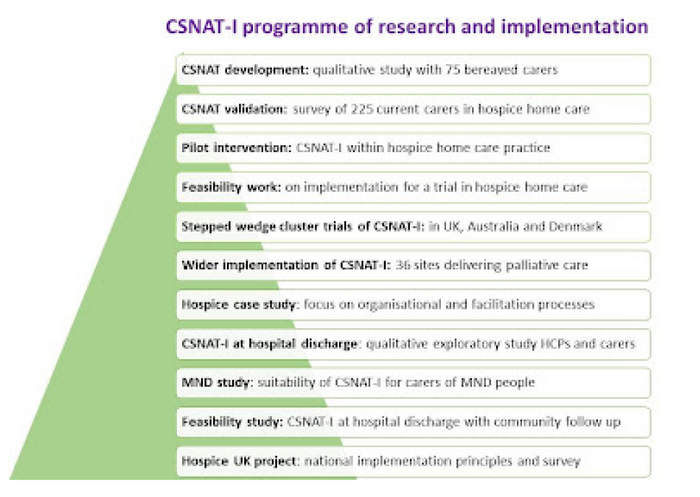 CSNAT-I programme of research and implementation

CSNAT development: qualitative study with 75 bereaved carers

CSNAT validation: survey of 225 current carers in hospice home care

Pilot intervention: CSNAT-I within hospice home care practice

Feasibility work: on implementation for a trial in hospice home care

Stepped wedge cluster trials of CSNAT-I: in UK, Australia and Denmark

Wider implementation of CSNAT-I: 36 sites delivering palliative care

Hospice case study: focus on organisational and facilitation processes

CSNAT-I at hospital discharge: qualitative exploratory study HCPs and carers

MND study: suitability of CSNAT-I for carers of MND people

Feasibility study: CSNAT-I at hospital discharge with community follow up

Hospice UK project: national implementation principles and survey